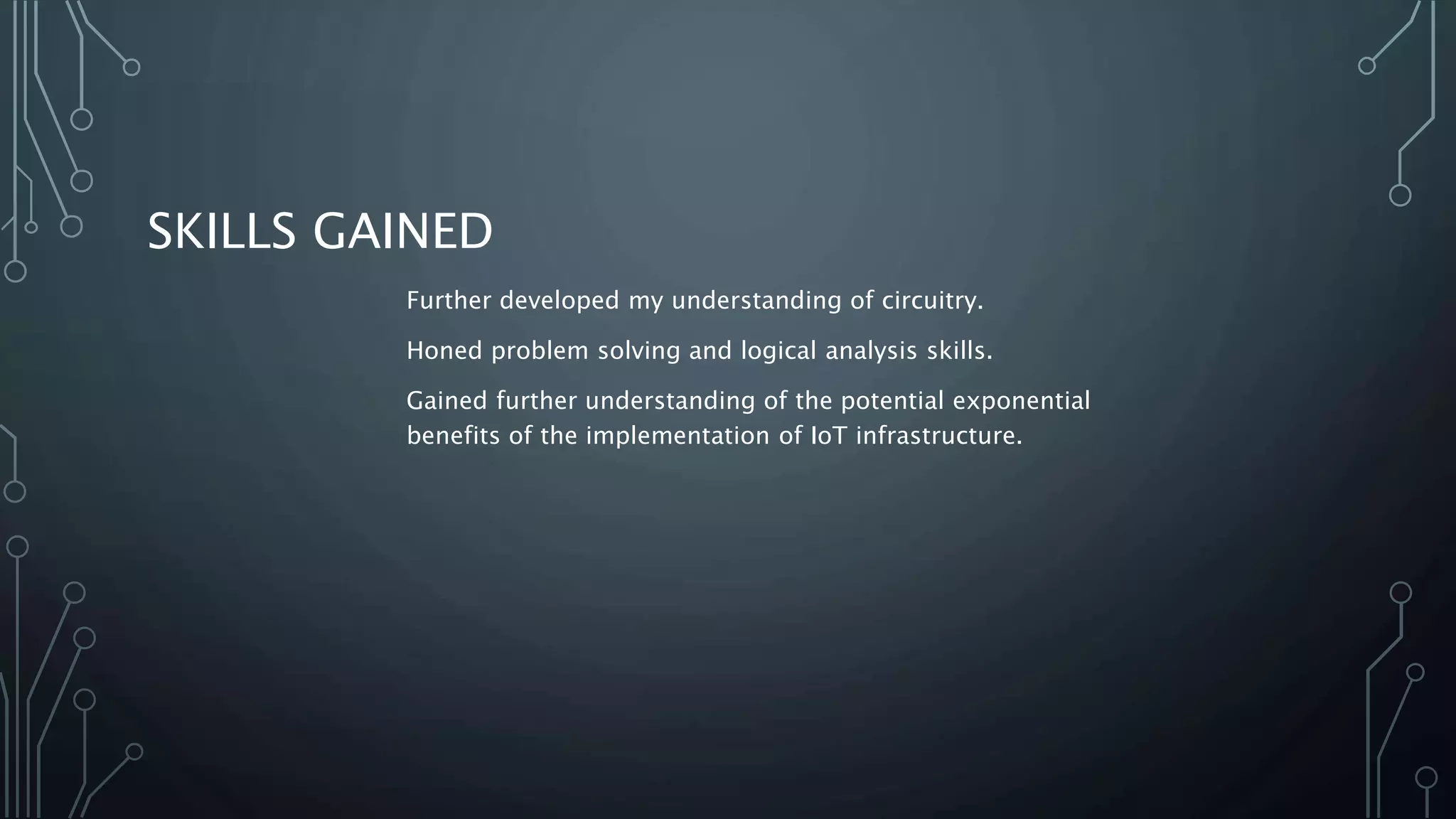 SKILLS GAINED

Further developed my understanding of circuitry.

Honed problem solving and logical analysis skills.

Gained further understanding of the potential exponential benefits of the implementation of IoT infrastructure.